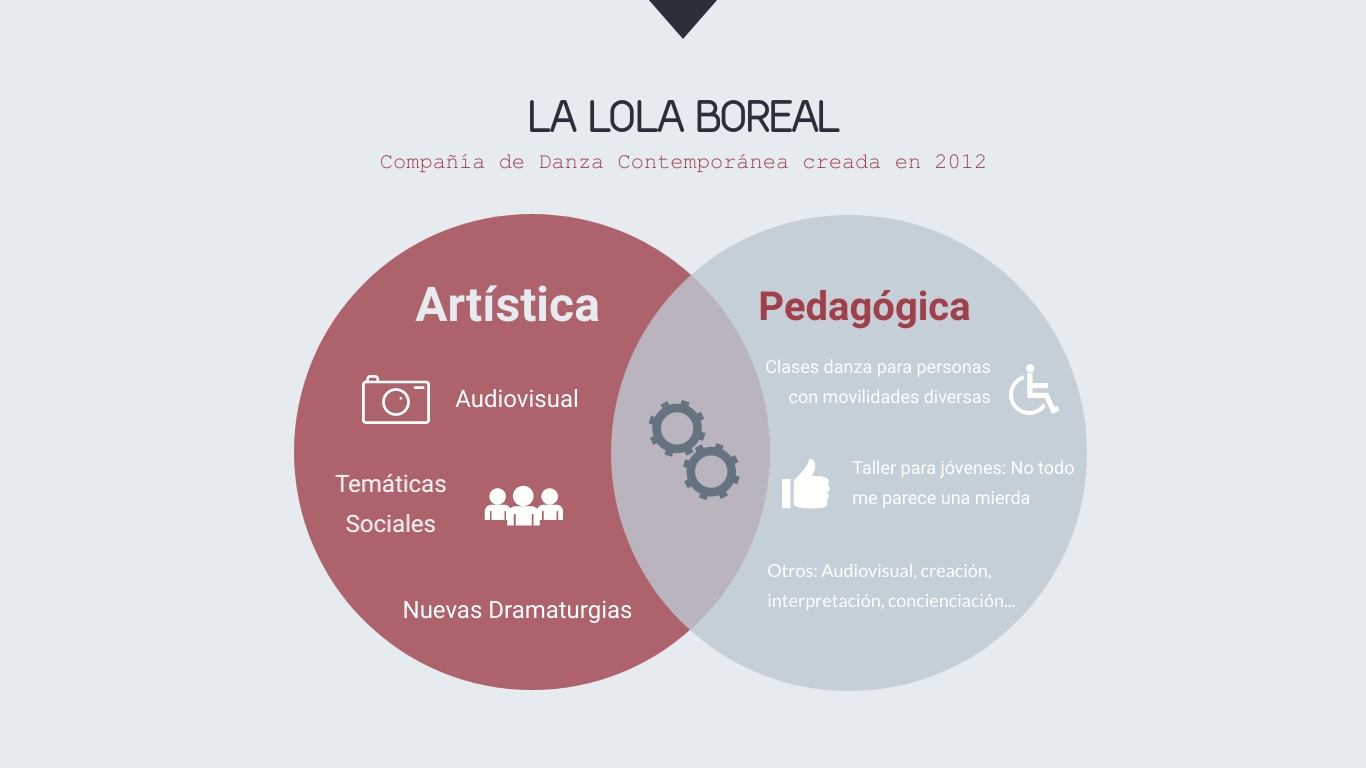 LA LOLA BOREAL

Compañía de Danza Contemporánea creada en 2012

Artística

Audiovisual

Temáticas Sociales

Nuevas Dramaturgias

Pedagógica

Clases danza para personas con movilidades diversas

Taller para jóvenes: No todo me parece una mierda

Otros: Audiovisual, creación, interpretación, concienciación...